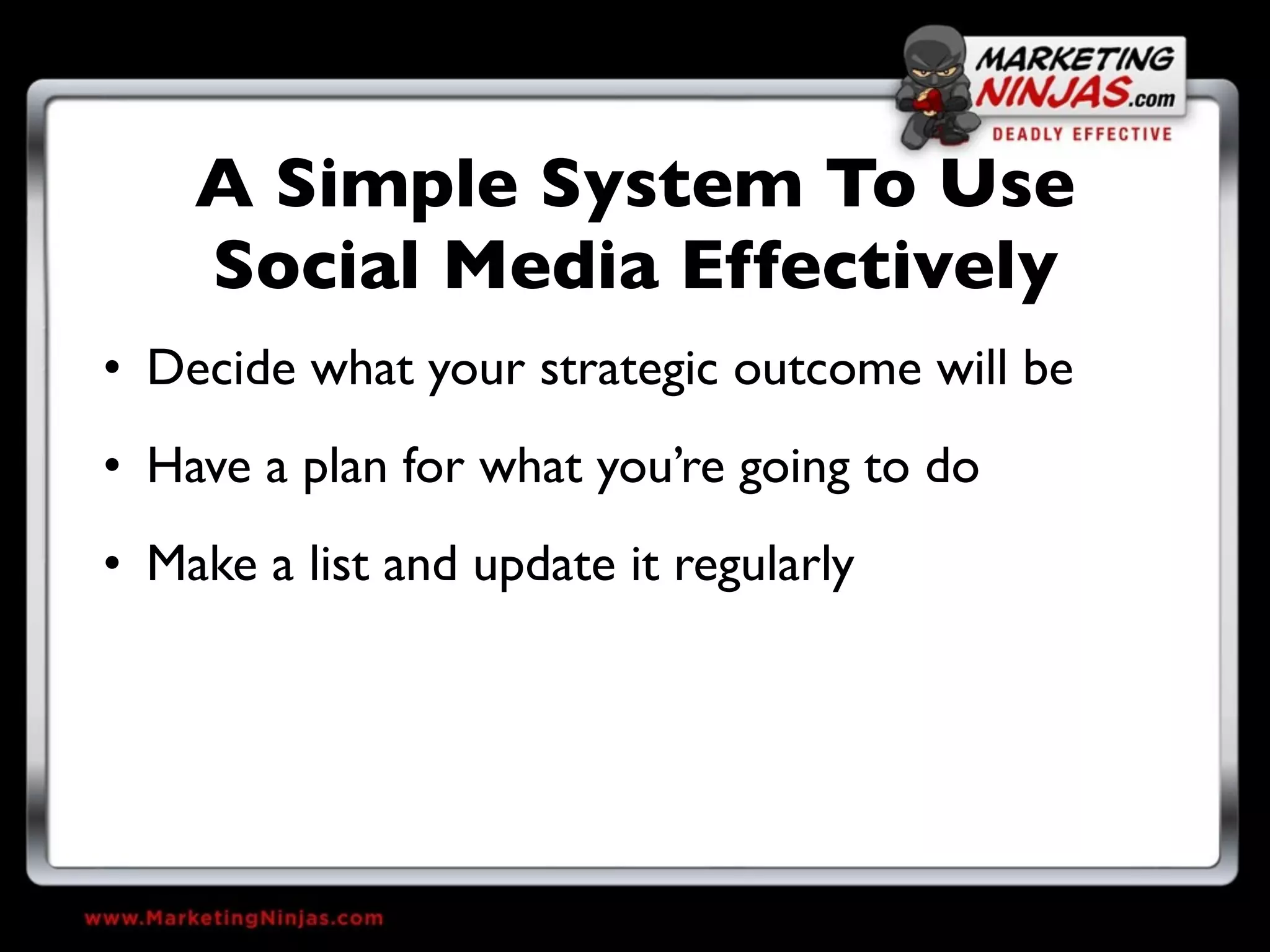 MARKETING NINJAS.com
DEADLY EFFECTIVE

A Simple System To Use Social Media Effectively

• Decide what your strategic outcome will be

• Have a plan for what you're going to do

• Make a list and update it regularly

www.MarketingNinjas.com